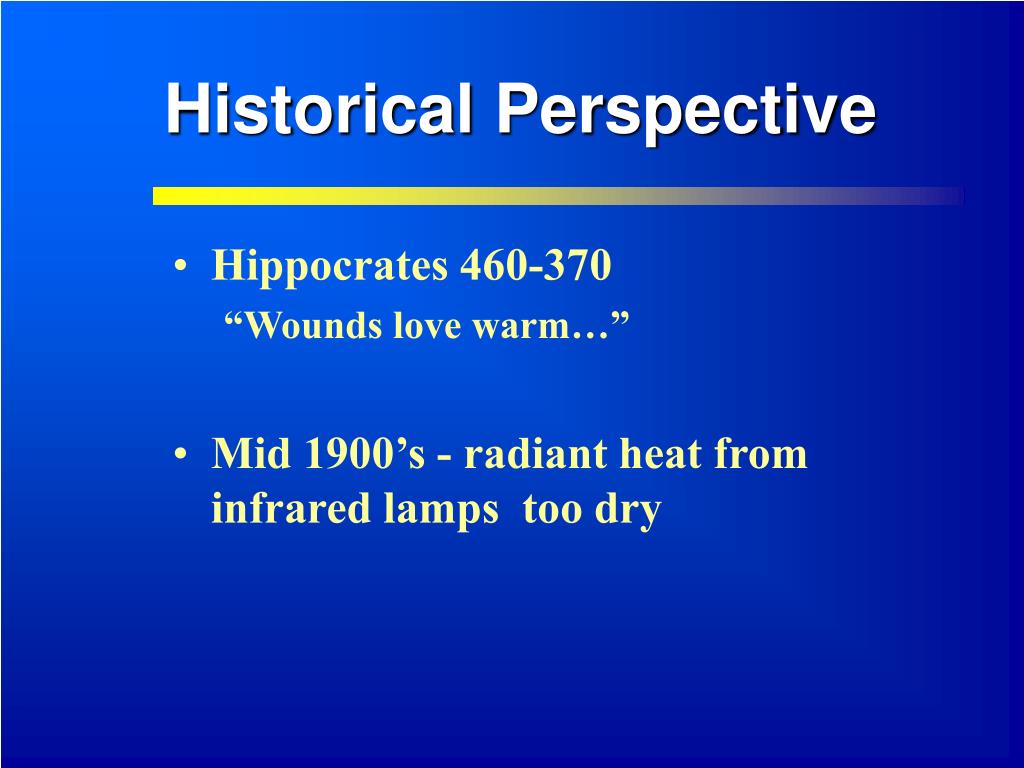 Historical Perspective

• Hippocrates 460-370
“Wounds love warm…”

• Mid 1900’s - radiant heat from infrared lamps too dry